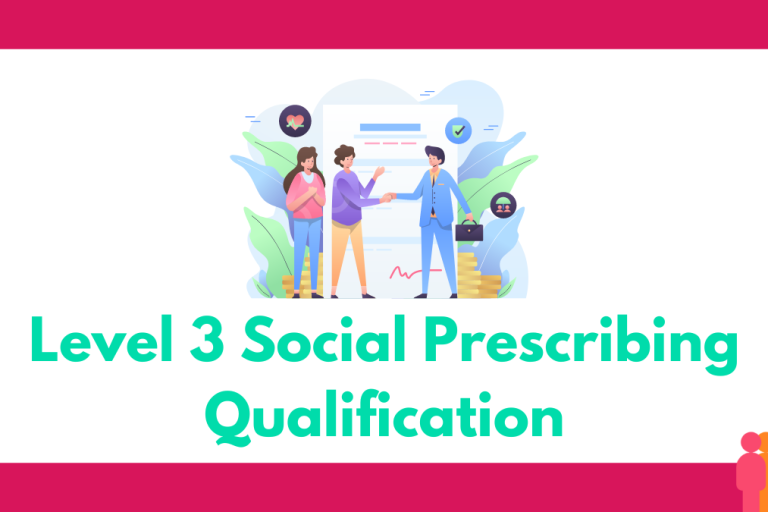 Level 3 Social Prescribing Qualification